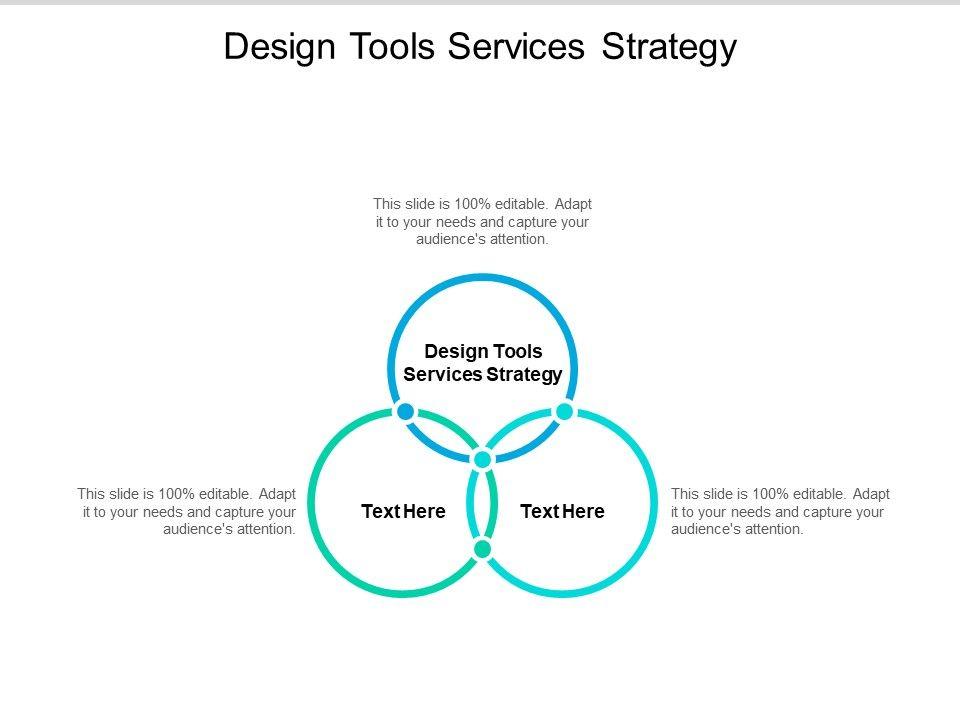 Design Tools Services Strategy

This slide is 100% editable. Adapt it to your needs and capture your audience's attention.

Design Tools Services Strategy

This slide is 100% editable. Adapt it to your needs and capture your audience's attention.

Text Here

Text Here

This slide is 100% editable. Adapt it to your needs and capture your audience's attention.